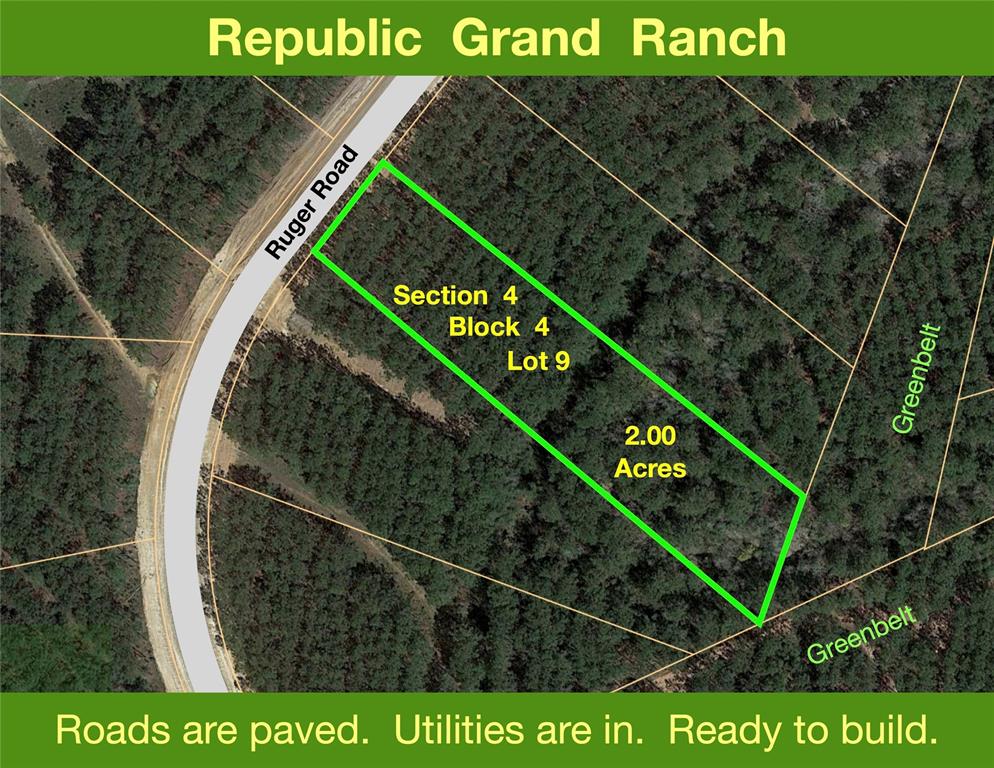 Republic Grand Ranch

Ruger Road

Section 4
Block 4
Lot 9

2.00
Acres

Greenbelt

Greenbelt

Roads are paved. Utilities are in. Ready to build.